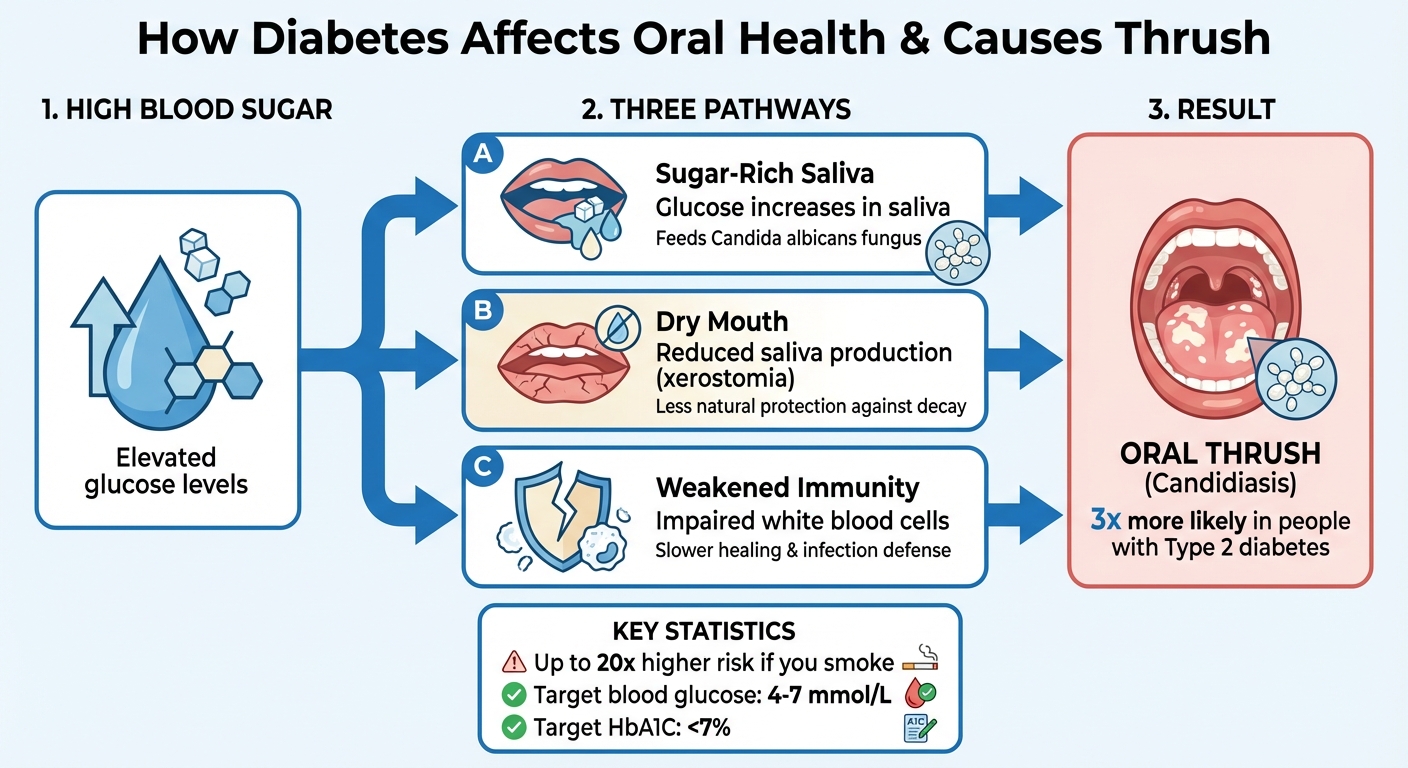 How Diabetes Affects Oral Health & Causes Thrush

1. HIGH BLOOD SUGAR

Elevated glucose levels

2. THREE PATHWAYS

A
Sugar-Rich Saliva
Glucose increases in saliva
Feeds Candida albicans fungus

B
Dry Mouth
Reduced saliva production (xerostomia)
Less natural protection against decay

C
Weakened Immunity
Impaired white blood cells
Slower healing & infection defense

3. RESULT

ORAL THRUSH
(Candidiasis)
3x more likely in people with Type 2 diabetes

KEY STATISTICS
Up to 20x higher risk if you smoke
Target blood glucose: 4-7 mmol/L
Target HbA1C: <7%

A1C